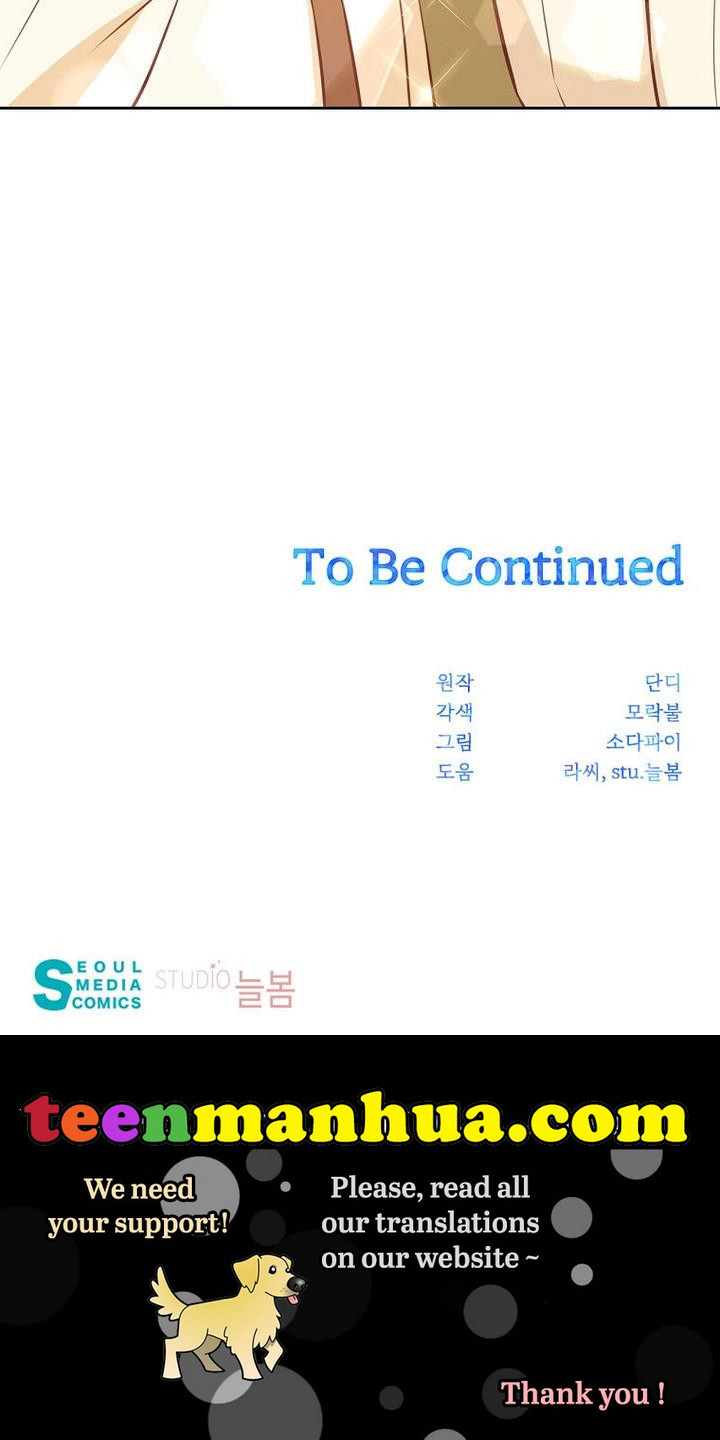 To Be Continued

원작 단디
각색 모락불
그림 소다파이
도움 라씨, stu.늘봄

SEOUL MEDIA COMICS STUDIO 늘봄

teenmanhua.com

We need your support!

Please, read all our translations on our website ~

Thank you !